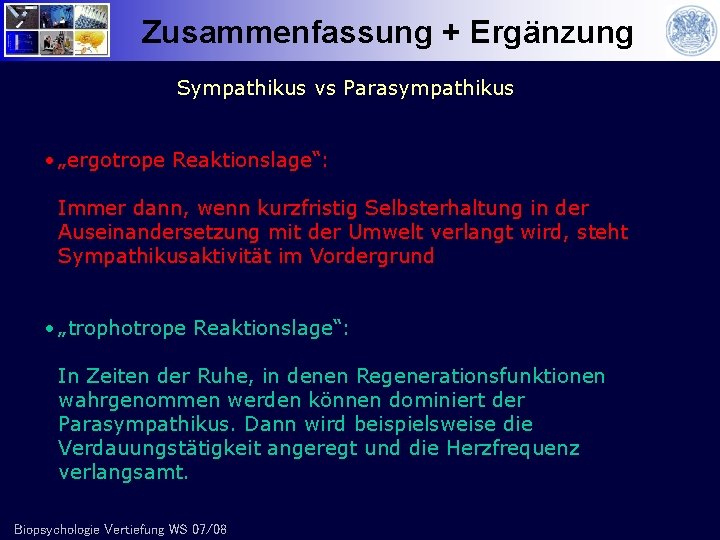 Zusammenfassung + Ergänzung

Sympathikus vs Parasympathikus

• „ergotrope Reaktionslage“:

Immer dann, wenn kurzfristig Selbsterhaltung in der Auseinandersetzung mit der Umwelt verlangt wird, steht Sympathikusaktivität im Vordergrund

• „trophotrope Reaktionslage“:

In Zeiten der Ruhe, in denen Regenerationsfunktionen wahrgenommen werden können dominiert der Parasympathikus. Dann wird beispielsweise die Verdauungstätigkeit angeregt und die Herzfrequenz verlangsamt.

Biopsychologie Vertiefung WS 07/08